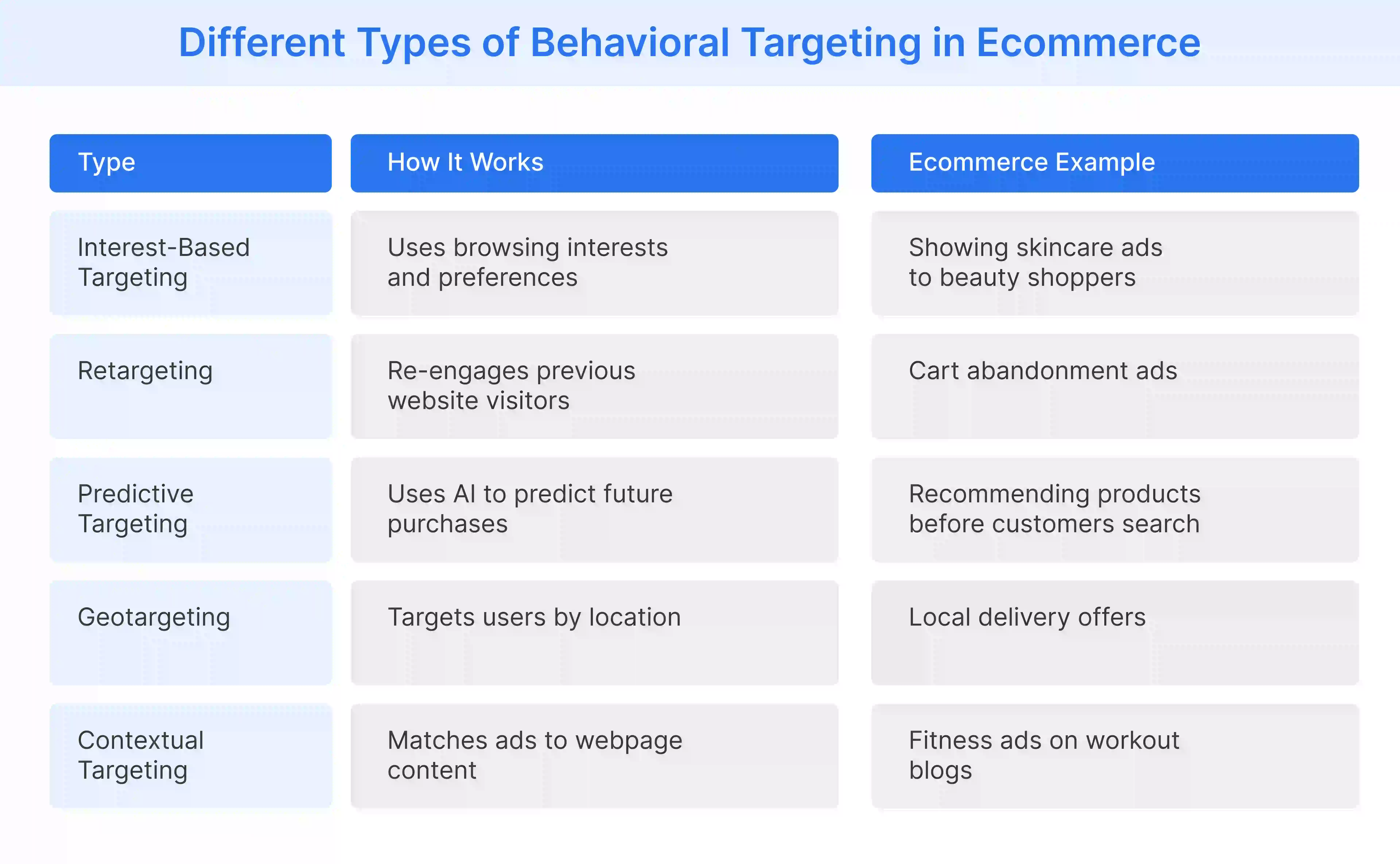 Different Types of Behavioral Targeting in Ecommerce

| Type | How It Works | Ecommerce Example |
|---|---|---|
| Interest-Based Targeting | Uses browsing interests and preferences | Showing skincare ads to beauty shoppers |
| Retargeting | Re-engages previous website visitors | Cart abandonment ads |
| Predictive Targeting | Uses AI to predict future purchases | Recommending products before customers search |
| Geotargeting | Targets users by location | Local delivery offers |
| Contextual Targeting | Matches ads to webpage content | Fitness ads on workout blogs |